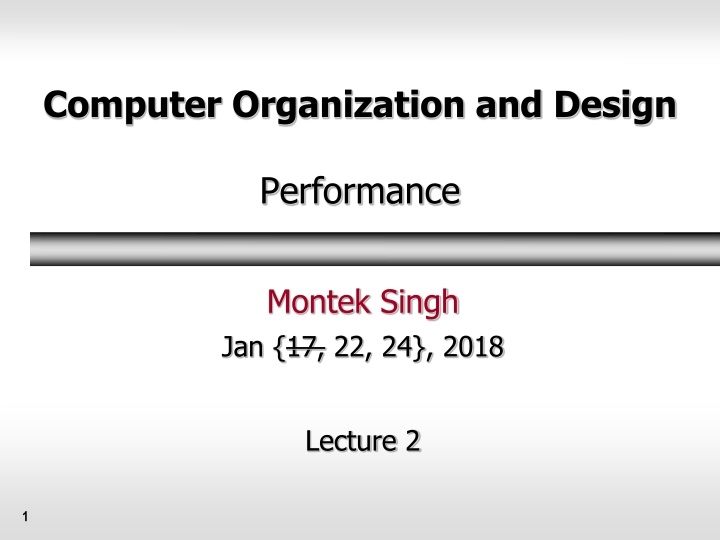 Computer Organization and Design

Performance

Montek Singh

Jan {~~17,~~ 22, 24}, 2018

Lecture 2

1